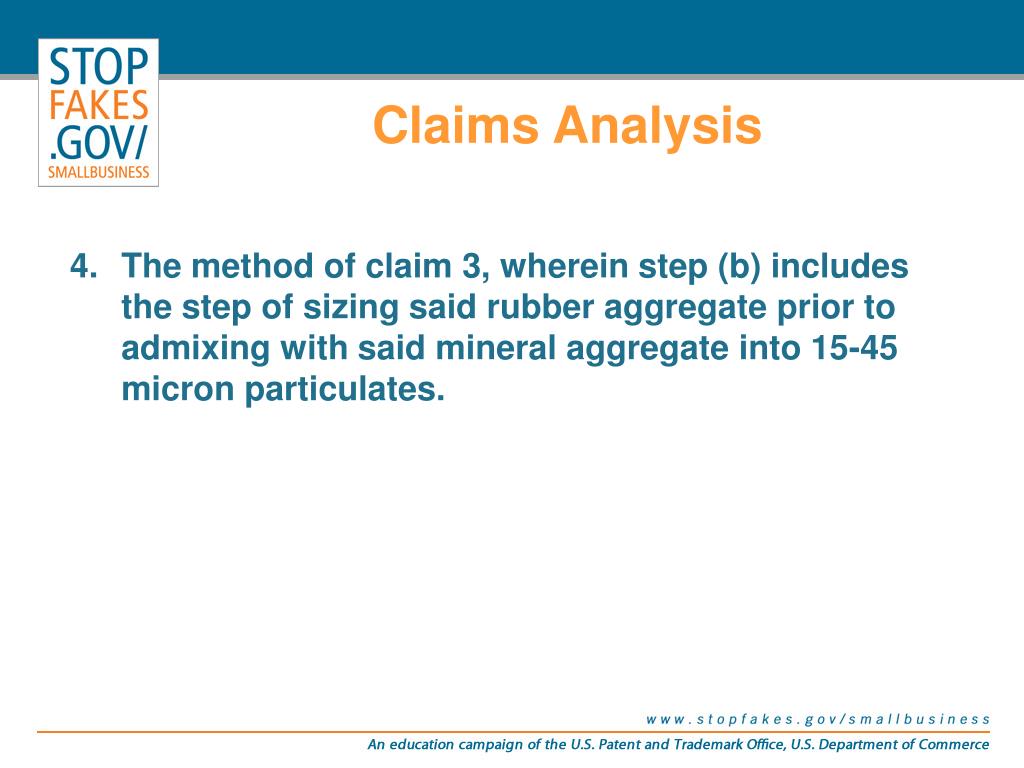 STOP
FAKES
.GOV/
SMALLBUSINESS

Claims Analysis

4. The method of claim 3, wherein step (b) includes the step of sizing said rubber aggregate prior to admixing with said mineral aggregate into 15-45 micron particulates.

www.stopfakes.gov/smallbusiness

An education campaign of the U.S. Patent and Trademark Office, U.S. Department of Commerce